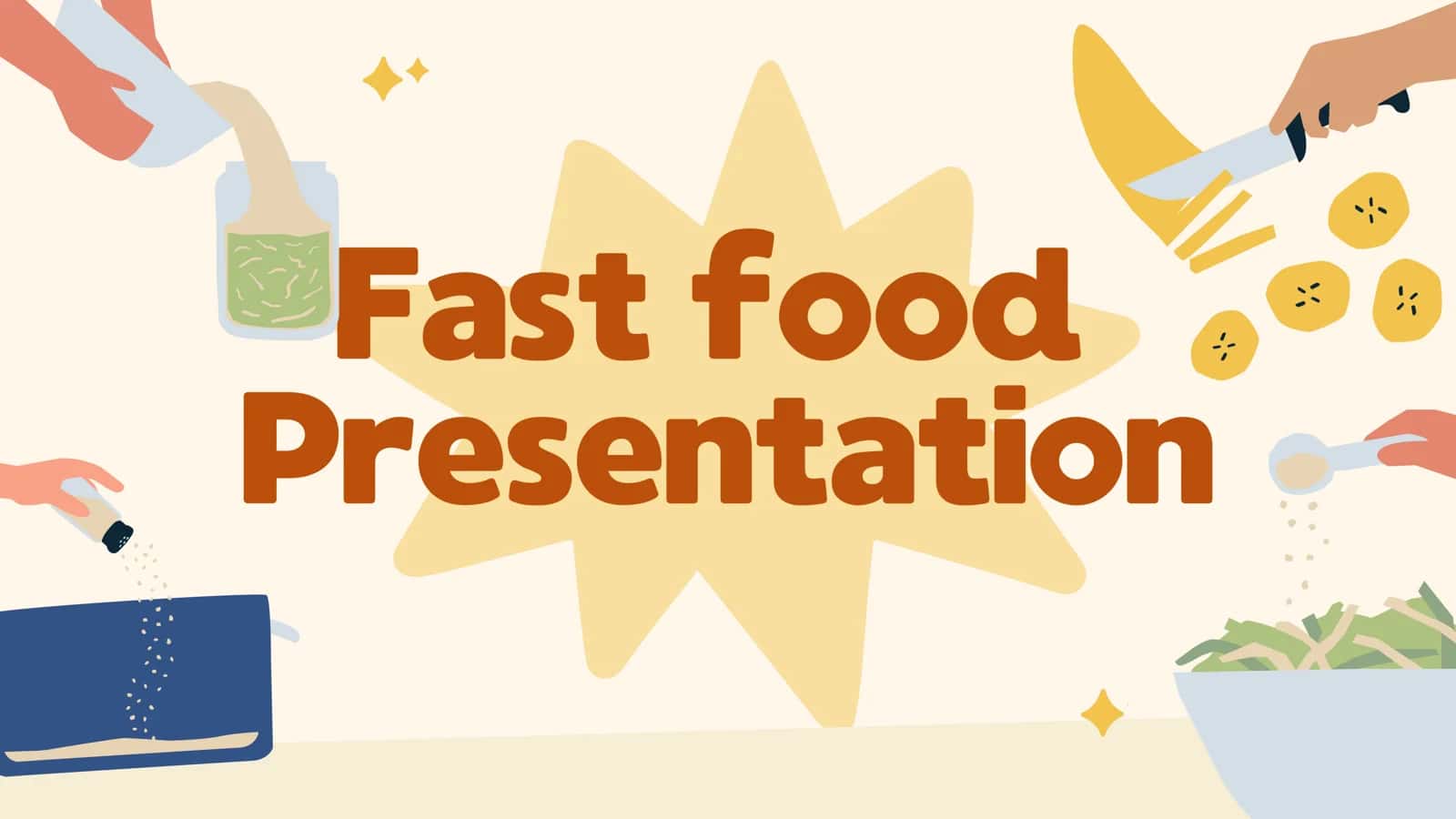 Fast food
Presentation